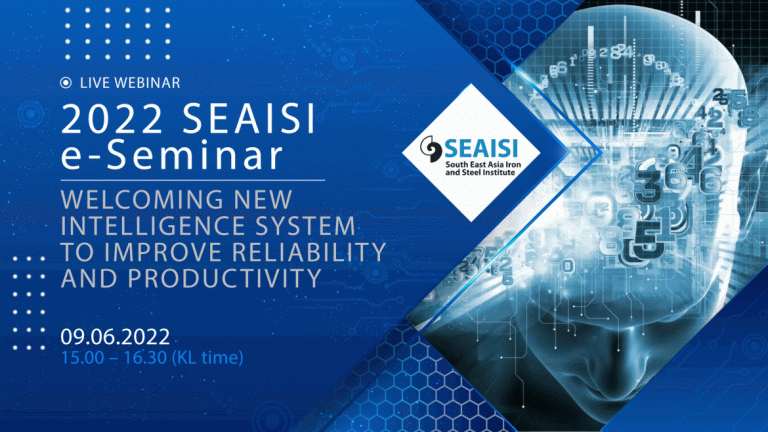 LIVE WEBINAR

2022 SEAISI e-Seminar

WELCOMING NEW INTELLIGENCE SYSTEM TO IMPROVE RELIABILITY AND PRODUCTIVITY

09.06.2022
15.00 – 16.30 (KL time)

SEAISI
South East Asia Iron and Steel Institute